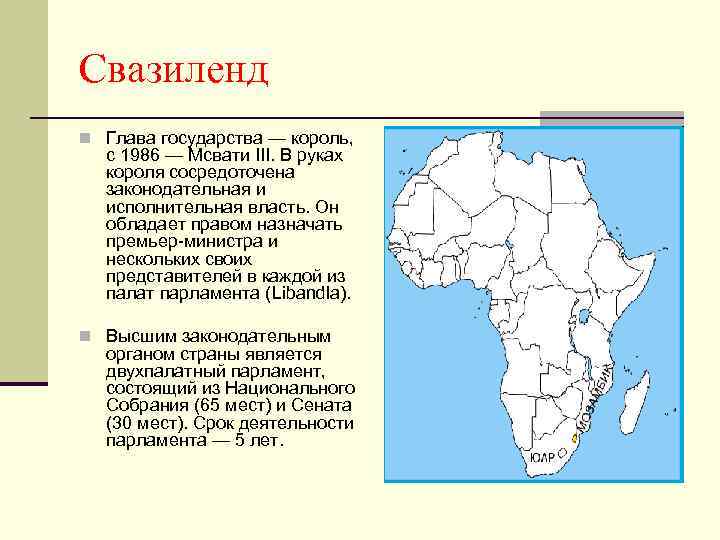 Свазиленд

Глава государства — король, с 1986 — Мсвати III. В руках короля сосредоточена законодательная и исполнительная власть. Он обладает правом назначать премьер-министра и нескольких своих представителей в каждой из палат парламента (Libandla).

Высшим законодательным органом страны является двухпалатный парламент, состоящий из Национального Собрания (65 мест) и Сената (30 мест). Срок деятельности парламента — 5 лет.

МОЗАМБИК
ЮАР